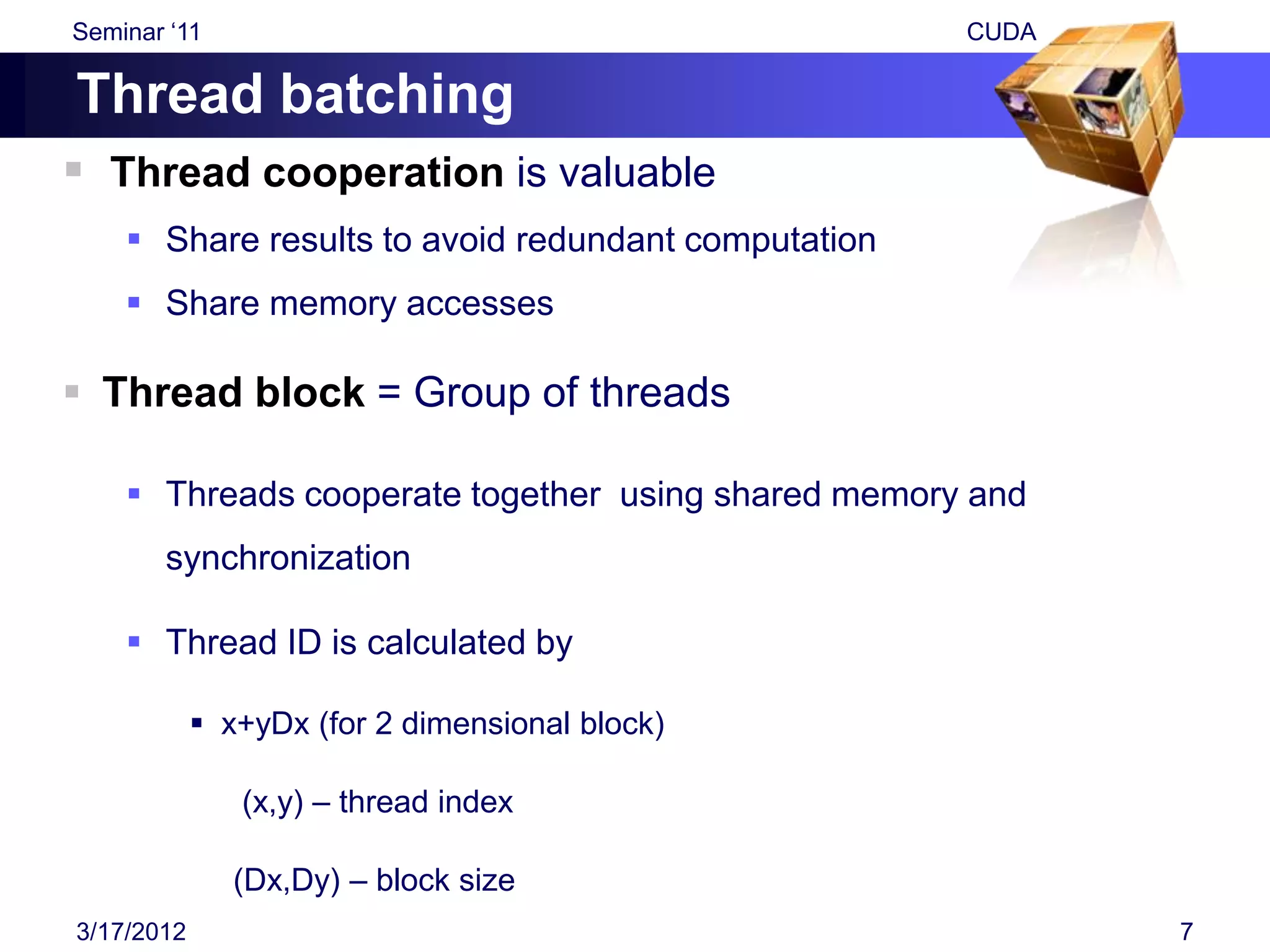 Seminar ‘11

CUDA

Thread batching

Thread cooperation is valuable

Share results to avoid redundant computation

Share memory accesses

Thread block = Group of threads

Threads cooperate together  using shared memory and synchronization

Thread ID is calculated by

x+yDx (for 2 dimensional block)

(x,y) – thread index

(Dx,Dy) – block size

3/17/2012

7